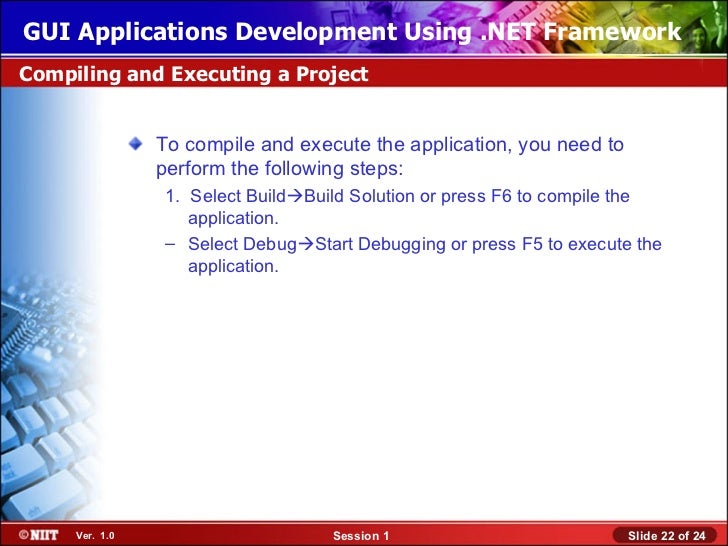 GUI Applications Development Using .NET Framework

Compiling and Executing a Project

To compile and execute the application, you need to perform the following steps:

1. Select Build→Build Solution or press F6 to compile the application.

– Select Debug→Start Debugging or press F5 to execute the application.

©NIIT Ver. 1.0 Session 1 Slide 22 of 24